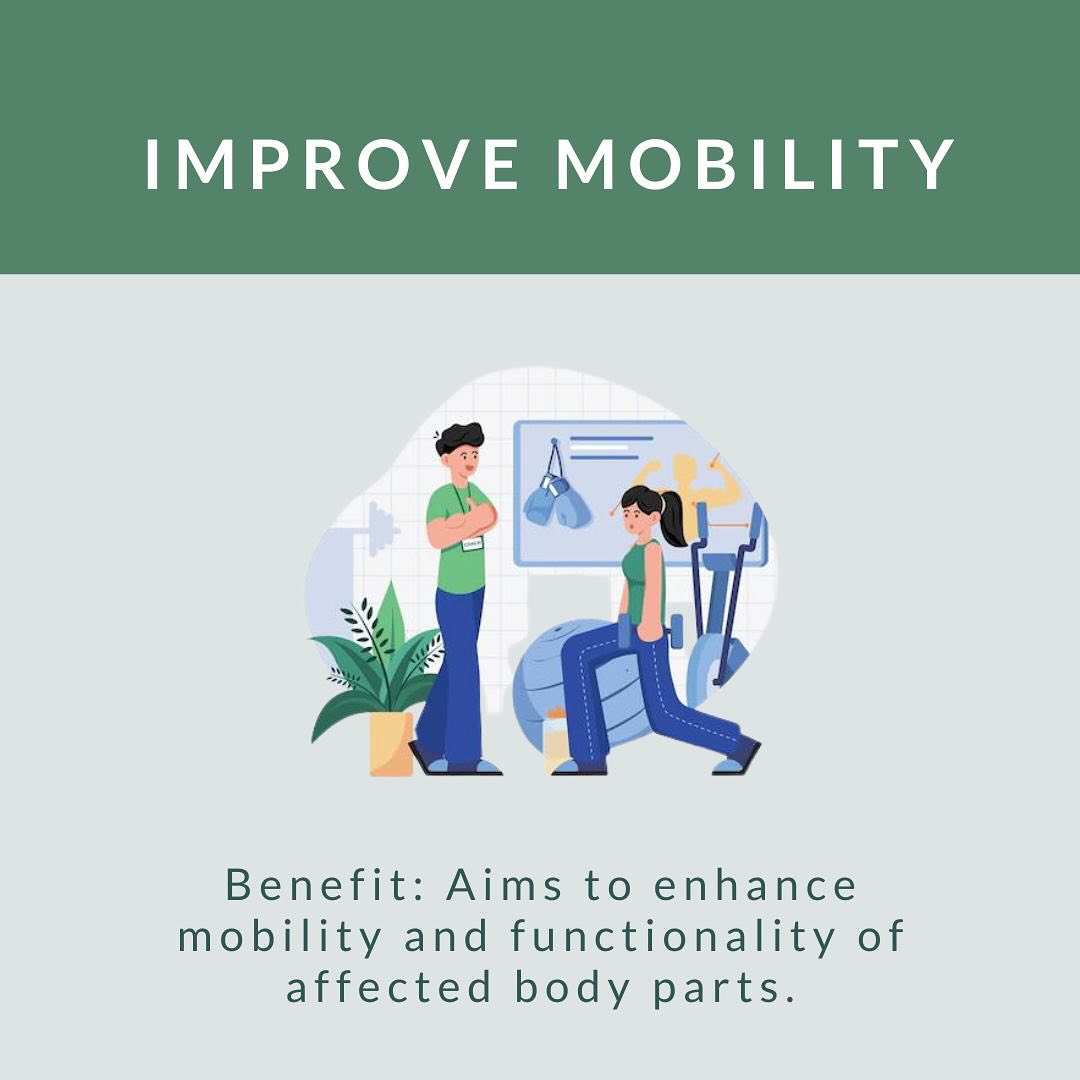 IMPROVE MOBILITY

COACH

Benefit: Aims to enhance mobility and functionality of affected body parts.